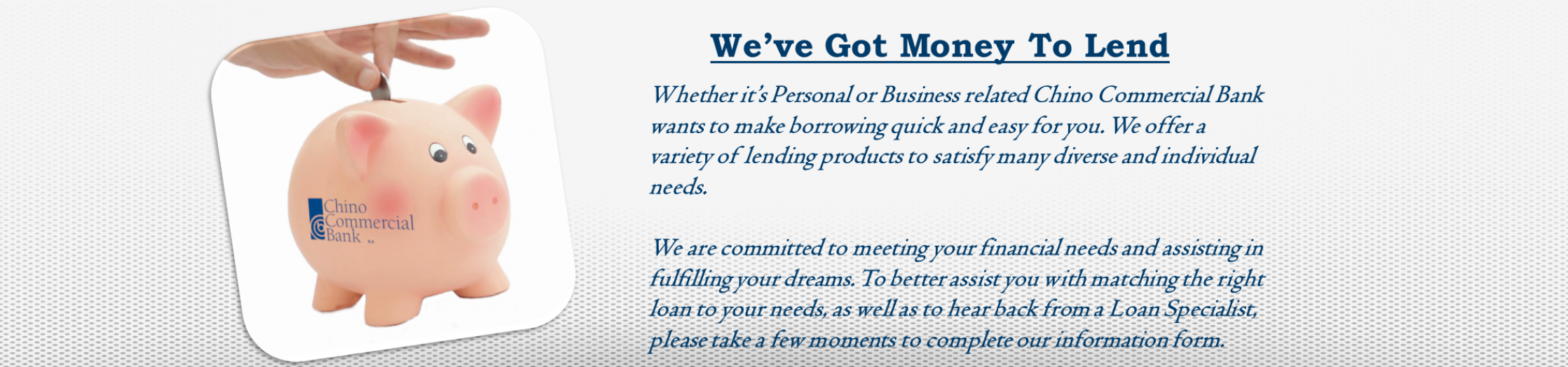 Chino Commercial Bank

We've Got Money To Lend

Whether it's Personal or Business related Chino Commercial Bank wants to make borrowing quick and easy for you. We offer a variety of lending products to satisfy many diverse and individual needs.

We are committed to meeting your financial needs and assisting in fulfilling your dreams. To better assist you with matching the right loan to your needs, as well as to hear back from a Loan Specialist, please take a few moments to complete our information form.